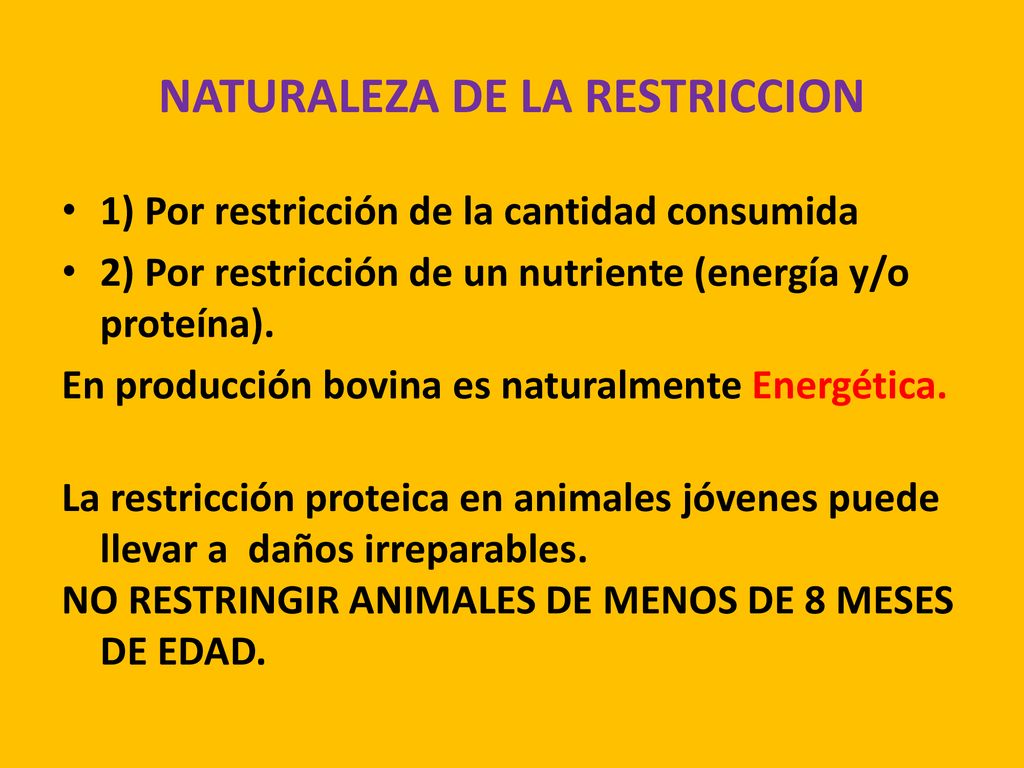 NATURALEZA DE LA RESTRICCION

• 1) Por restricción de la cantidad consumida
• 2) Por restricción de un nutriente (energía y/o proteína).

En producción bovina es naturalmente Energética.

La restricción proteica en animales jóvenes puede llevar a daños irreparables.
NO RESTRINGIR ANIMALES DE MENOS DE 8 MESES DE EDAD.